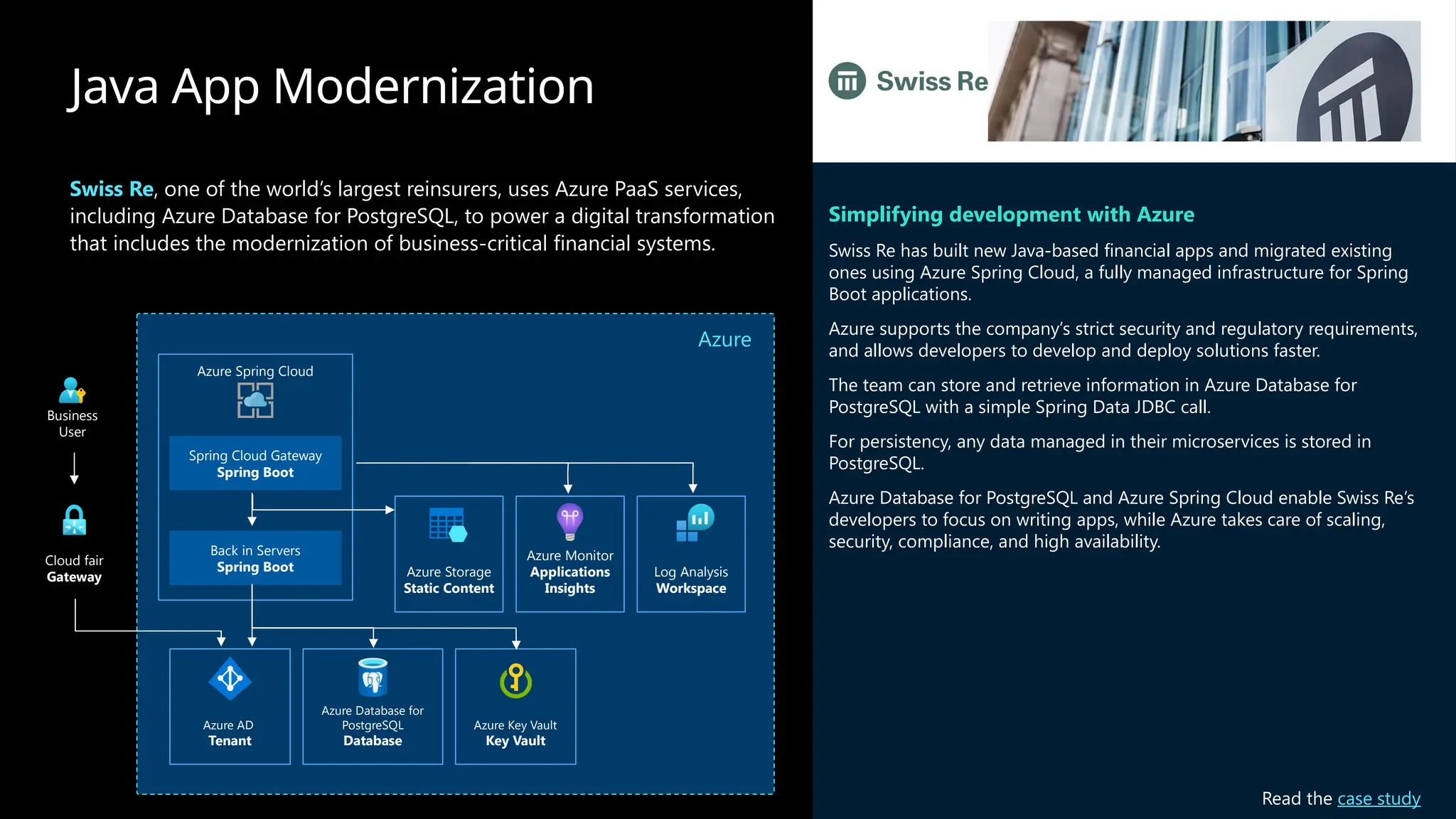 Java App Modernization

Swiss Re, one of the world's largest reinsurers, uses Azure PaaS services, including Azure Database for PostgreSQL, to power a digital transformation that includes the modernization of business-critical financial systems.

Business User

Cloud fair Gateway

Azure

Azure Spring Cloud

Spring Cloud Gateway Spring Boot

Back in Servers Spring Boot

Azure Storage Static Content

Azure Monitor Applications Insights

Log Analysis Workspace

Azure AD Tenant

Azure Database for PostgreSQL Database

Azure Key Vault Key Vault

Swiss Re

Simplifying development with Azure

Swiss Re has built new Java-based financial apps and migrated existing ones using Azure Spring Cloud, a fully managed infrastructure for Spring Boot applications.

Azure supports the company's strict security and regulatory requirements, and allows developers to develop and deploy solutions faster.

The team can store and retrieve information in Azure Database for PostgreSQL with a simple Spring Data JDBC call.

For persistency, any data managed in their microservices is stored in PostgreSQL.

Azure Database for PostgreSQL and Azure Spring Cloud enable Swiss Re's developers to focus on writing apps, while Azure takes care of scaling, security, compliance, and high availability.

Read the case study